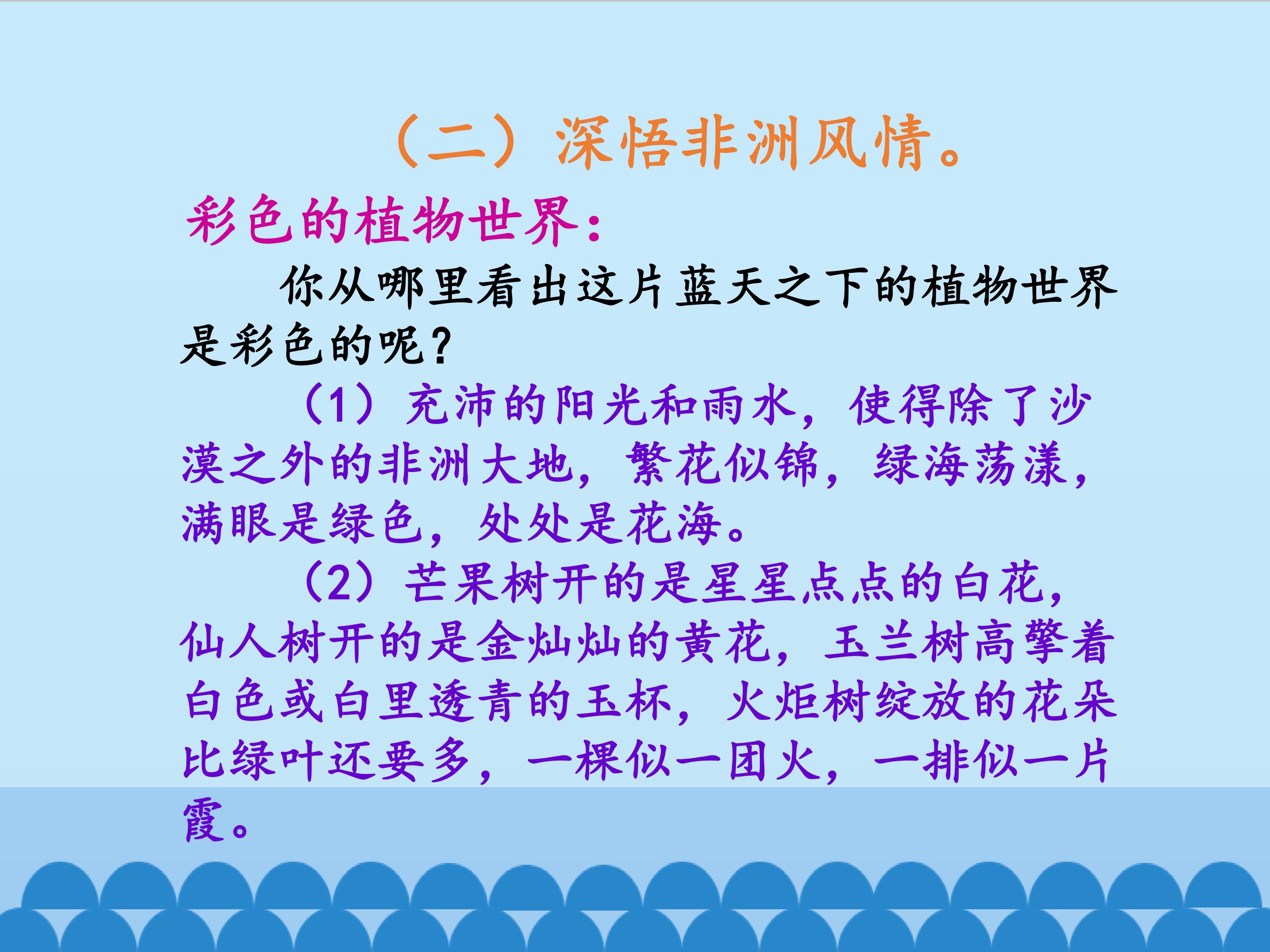 （二）深悟非洲风情。

彩色的植物世界：

你从哪里看出这片蓝天之下的植物世界是彩色的呢？

（1）充沛的阳光和雨水，使得除了沙漠之外的非洲大地，繁花似锦，绿海荡漾，满眼是绿色，处处是花海。

（2）芒果树开的是星星点点的白花，仙人树开的是金灿灿的黄花，玉兰树高擎着白色或白里透青的玉杯，火炬树绽放的花朵比绿叶还要多，一棵似一团火，一排似一片霞。